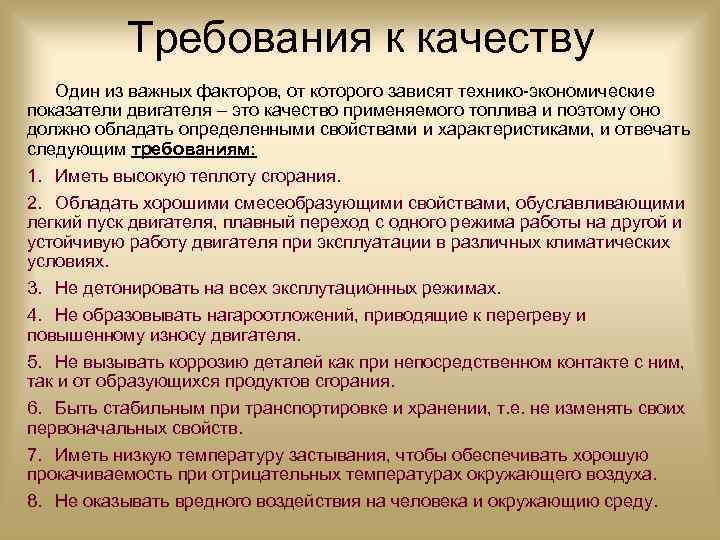 Требования к качеству

Один из важных факторов, от которого зависят технико-экономические показатели двигателя – это качество применяемого топлива и поэтому оно должно обладать определенными свойствами и характеристиками, и отвечать следующим требованиям:

1. Иметь высокую теплоту сгорания.

2. Обладать хорошими смесеобразующими свойствами, обуславливающими легкий пуск двигателя, плавный переход с одного режима работы на другой и устойчивую работу двигателя при эксплуатации в различных климатических условиях.

3. Не детонировать на всех эксплутационных режимах.

4. Не образовывать нагароотложений, приводящие к перегреву и повышенному износу двигателя.

5. Не вызывать коррозию деталей как при непосредственном контакте с ним, так и от образующихся продуктов сгорания.

6. Быть стабильным при транспортировке и хранении, т.е. не изменять своих первоначальных свойств.

7. Иметь низкую температуру застывания, чтобы обеспечивать хорошую прокачиваемость при отрицательных температурах окружающего воздуха.

8. Не оказывать вредного воздействия на человека и окружающую среду.